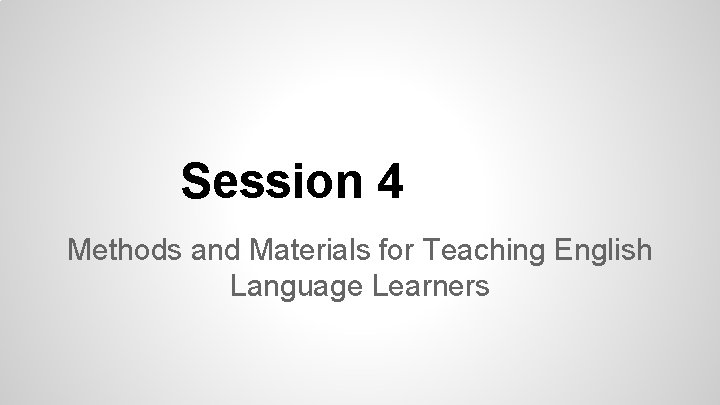 Session 4

Methods and Materials for Teaching English Language Learners